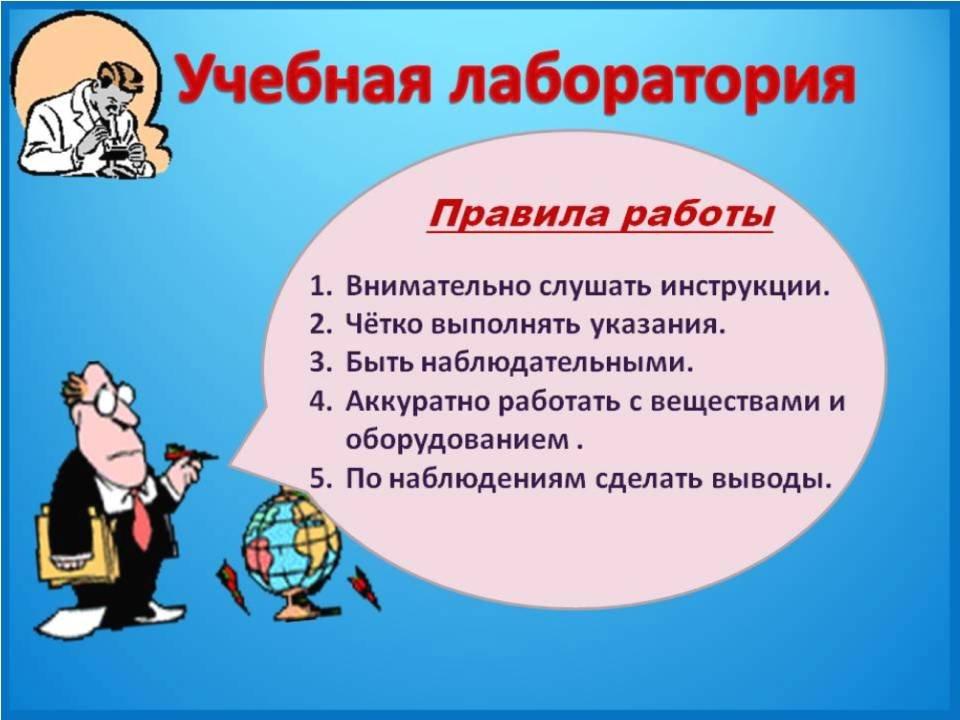 Учебная лаборатория

Правила работы

1. Внимательно слушать инструкции.
2. Чётко выполнять указания.
3. Быть наблюдательными.
4. Аккуратно работать с веществами и оборудованием .
5. По наблюдениям сделать выводы.